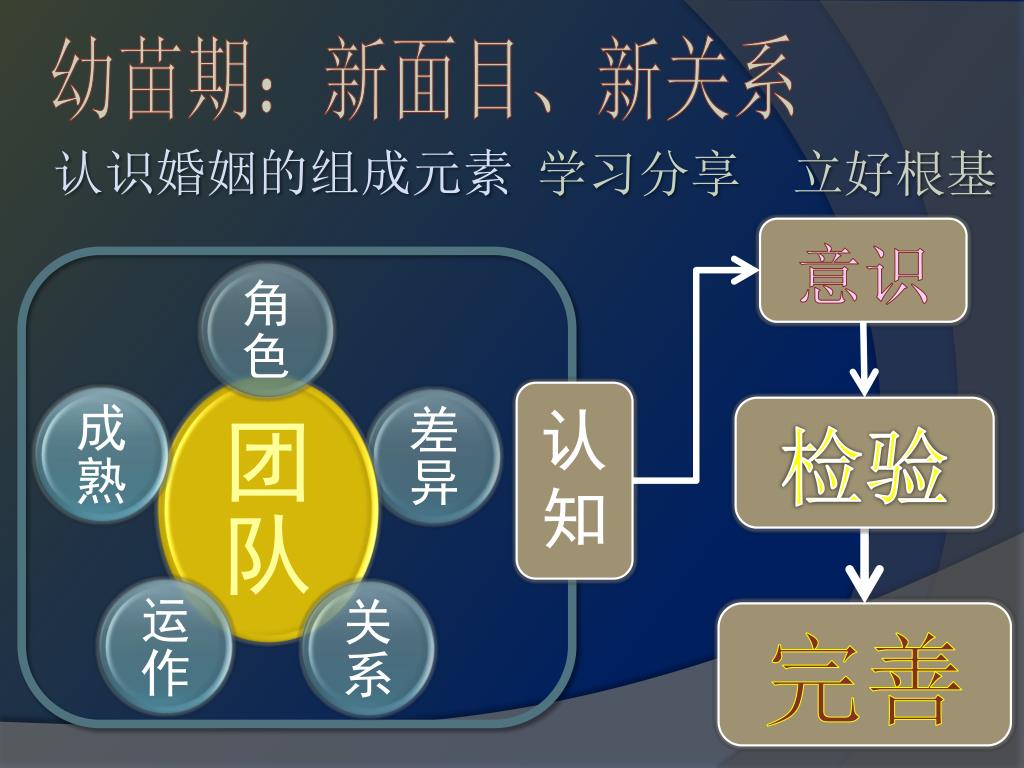 幼苗期：新面目、新关系

认识婚姻的组成元素 学习分享 立好根基

角色

成熟

团队

差异

运作

关系

认知

意识

检验

完善